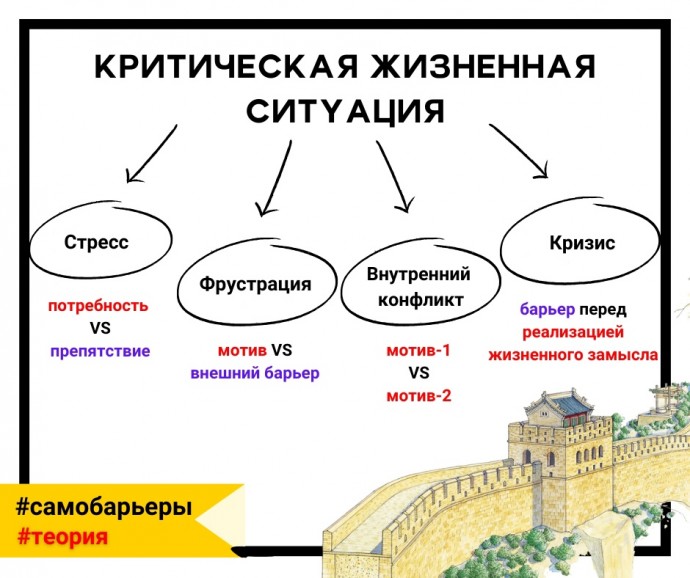 КРИТИЧЕСКАЯ ЖИЗНЕННАЯ СИТУАЦИЯ

Стресс

потребность
VS
препятствие

Фрустрация

мотив VS
внешний барьер

Внутренний конфликт

мотив-1
VS
мотив-2

Кризис

барьер перед
реализацией
жизненного замысла

#самобарьеры
#теория